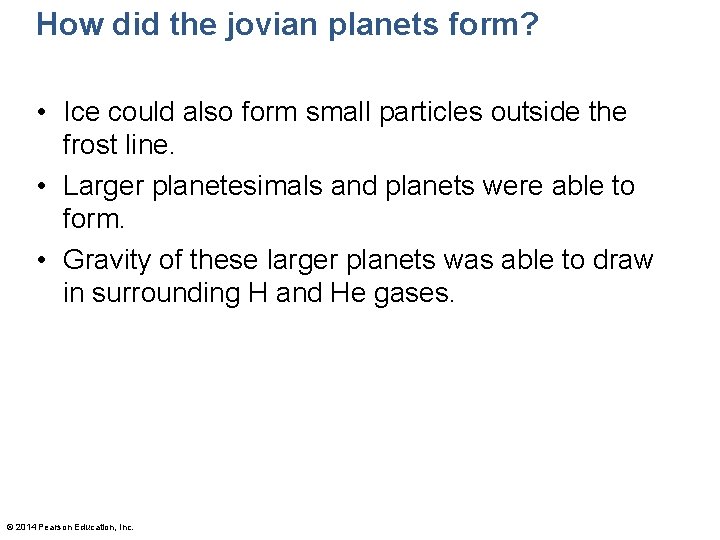 How did the jovian planets form?

• Ice could also form small particles outside the frost line.

• Larger planetesimals and planets were able to form.

• Gravity of these larger planets was able to draw in surrounding H and He gases.

© 2014 Pearson Education, Inc.